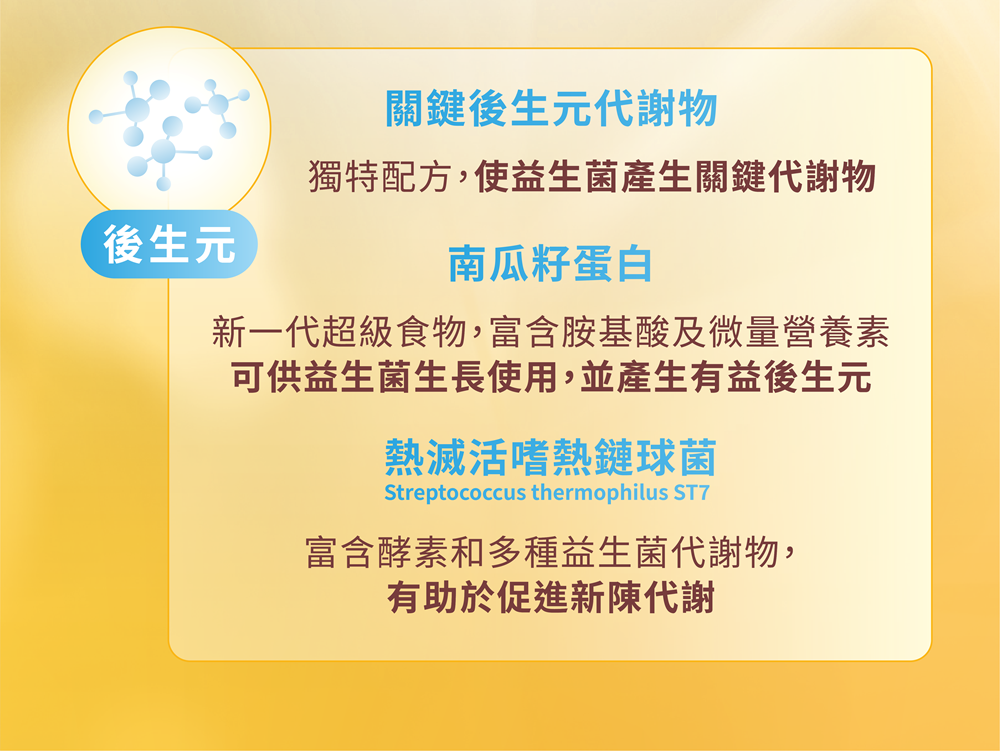 後生元

關鍵後生元代謝物

獨特配方，使益生菌產生關鍵代謝物

南瓜籽蛋白

新一代超級食物，富含胺基酸及微量營養素
可供益生菌生長使用，並產生有益後生元

熱滅活嗜熱鏈球菌
Streptococcus thermophilus ST7

富含酵素和多種益生菌代謝物，
有助於促進新陳代謝